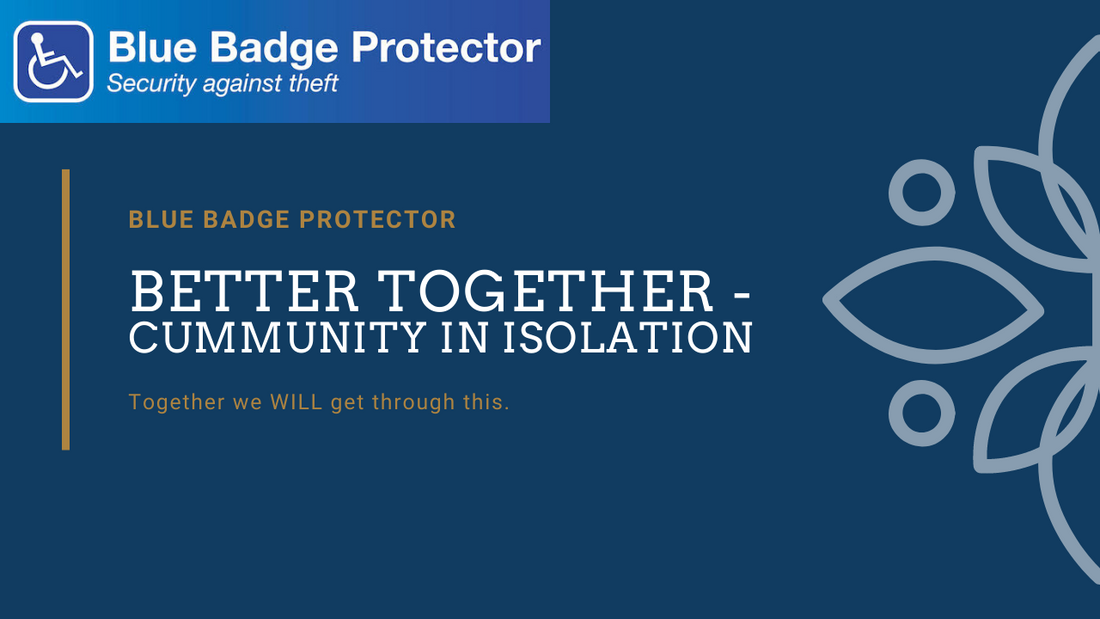 Blue Badge Protector
Security against theft

BLUE BADGE PROTECTOR

BETTER TOGETHER - CUMMUNITY IN ISOLATION

Together we WILL get through this.